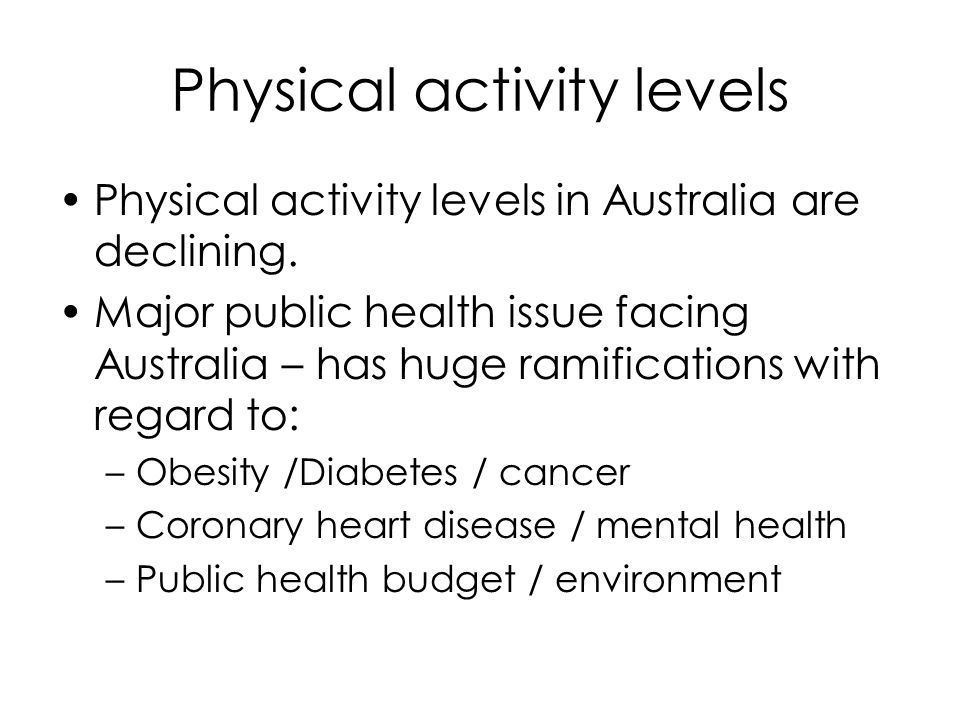 Physical activity levels

• Physical activity levels in Australia are declining.
• Major public health issue facing Australia – has huge ramifications with regard to:
  – Obesity /Diabetes / cancer
  – Coronary heart disease / mental health
  – Public health budget / environment